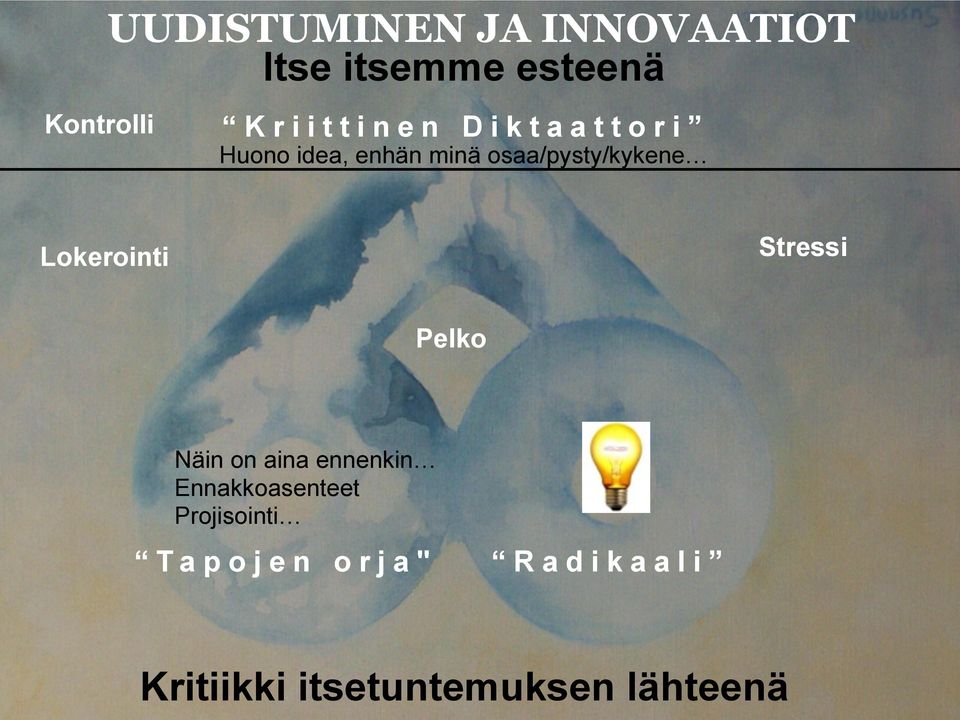 UUDISTUMINEN JA INNOVAATIOT
Itse itsemme esteenä

Kontrolli

“Kriittinen Diktaattori”
Huono idea, enhän minä osaa/pysty/kykene…

Lokerointi

Stressi

Pelko

Näin on aina ennenkin…
Ennakkoasenteet
Projisointi…

“Tapojen orja"

“Radikaali”

Kritiikki itsetuntemuksen lähteenä